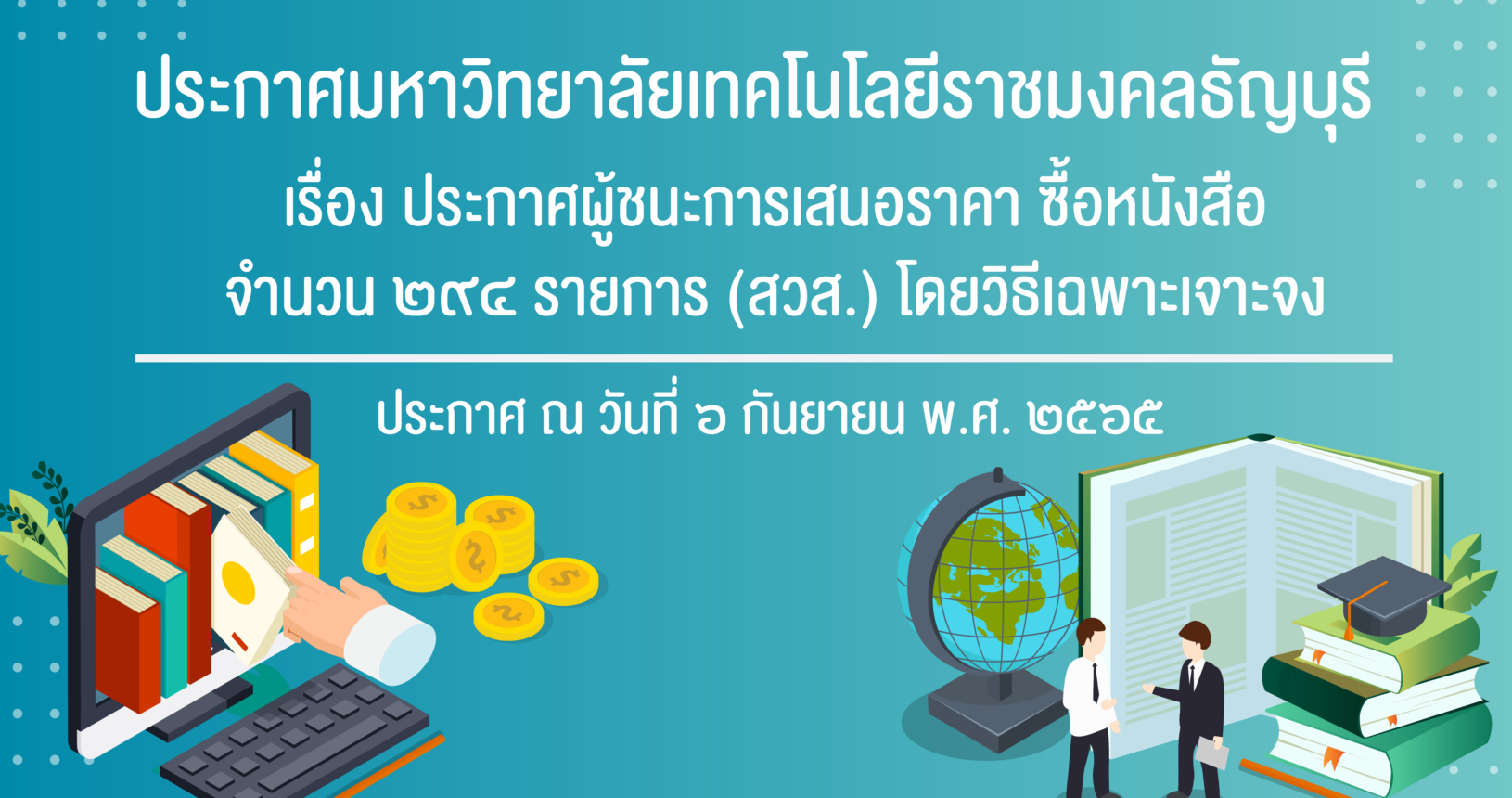 ประกาศมหาวิทยาลัยเทคโนโลยีราชมงคลธัญบุรี

เรื่อง ประกาศผู้ชนะการเสนอราคา ซื้อหนังสือ จำนวน ๒๙๔ รายการ (สวส.) โดยวิธีเฉพาะเจาะจง

ประกาศ ณ วันที่ ๖ กันยายน พ.ศ. ๒๕๖๕